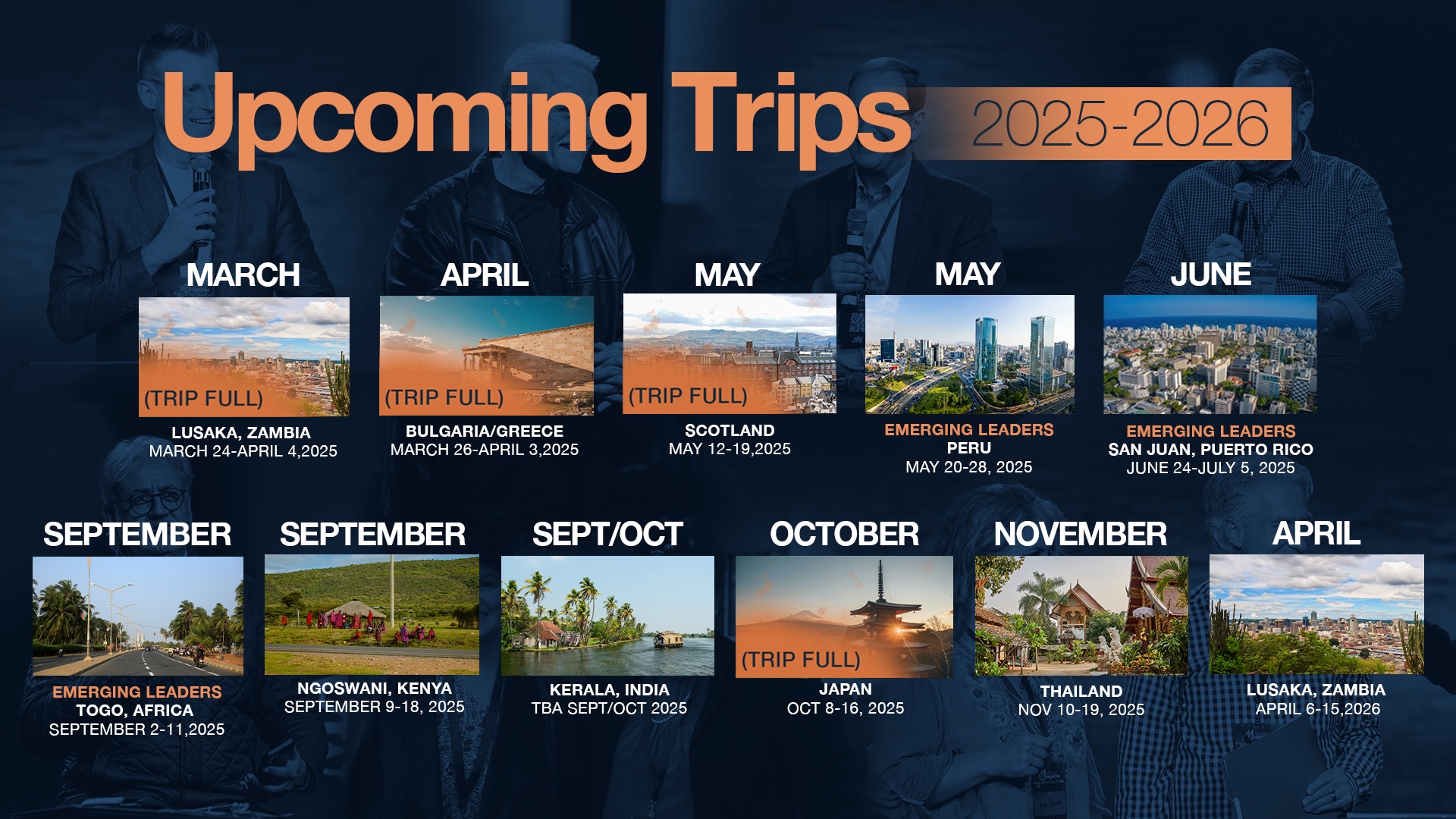 Upcoming Trips 2025-2026

MARCH
(TRIP FULL)
LUSAKA, ZAMBIA
MARCH 24-APRIL 4,2025

APRIL
(TRIP FULL)
BULGARIA/GREECE
MARCH 26-APRIL 3,2025

MAY
(TRIP FULL)
SCOTLAND
MAY 12-19,2025

MAY
EMERGING LEADERS
PERU
MAY 20-28, 2025

JUNE
EMERGING LEADERS
SAN JUAN, PUERTO RICO
JUNE 24-JULY 5, 2025

SEPTEMBER
EMERGING LEADERS
TOGO, AFRICA
SEPTEMBER 2-11,2025

SEPTEMBER
NGOSWANI, KENYA
SEPTEMBER 9-18, 2025

SEPT/OCT
KERALA, INDIA
TBA SEPT/OCT 2025

OCTOBER
(TRIP FULL)
JAPAN
OCT 8-16, 2025

NOVEMBER
THAILAND
NOV 10-19, 2025

APRIL
LUSAKA, ZAMBIA
APRIL 6-15,2026